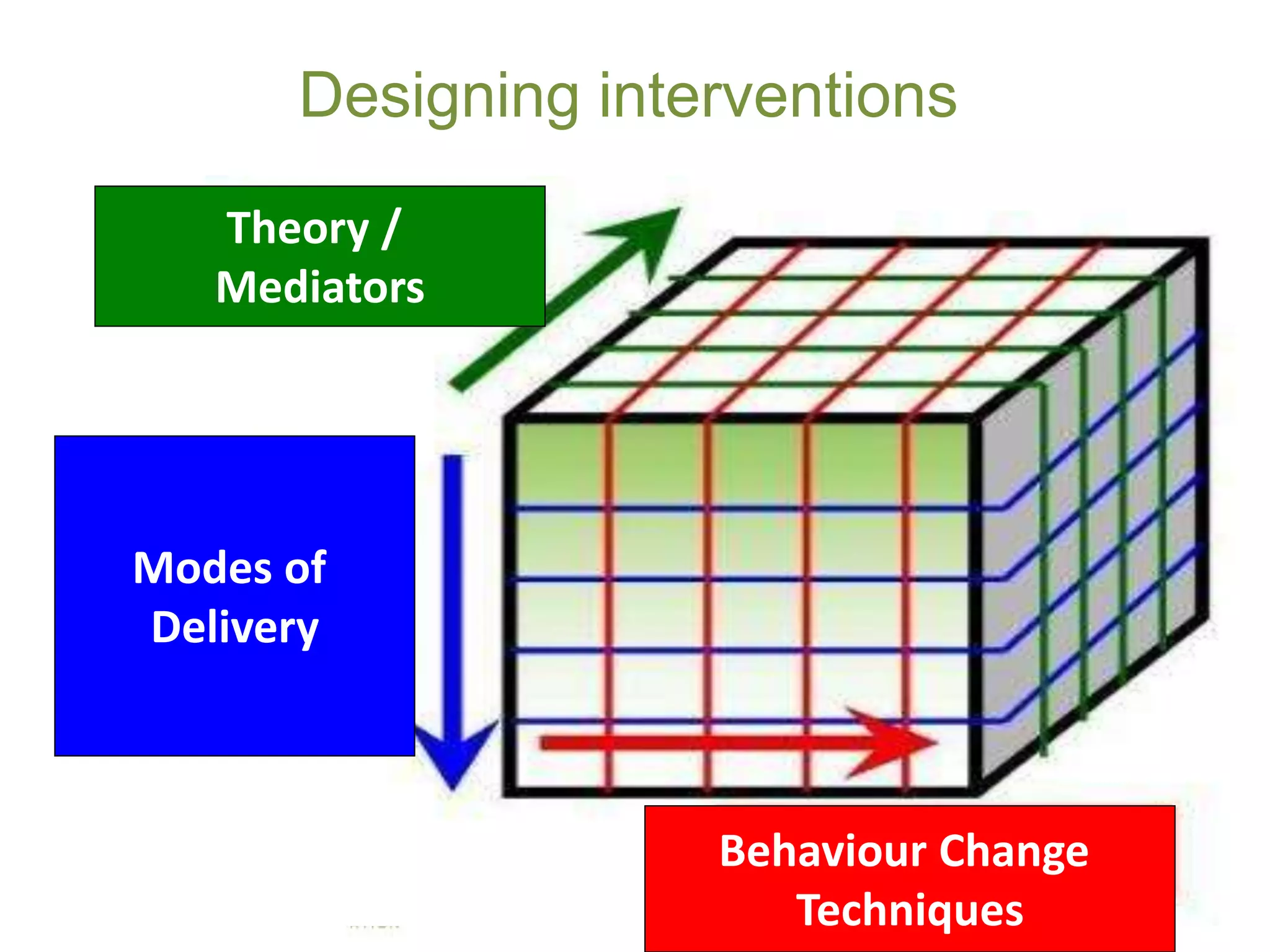 Designing interventions

Theory / Mediators

Modes of Delivery

Behaviour Change Techniques